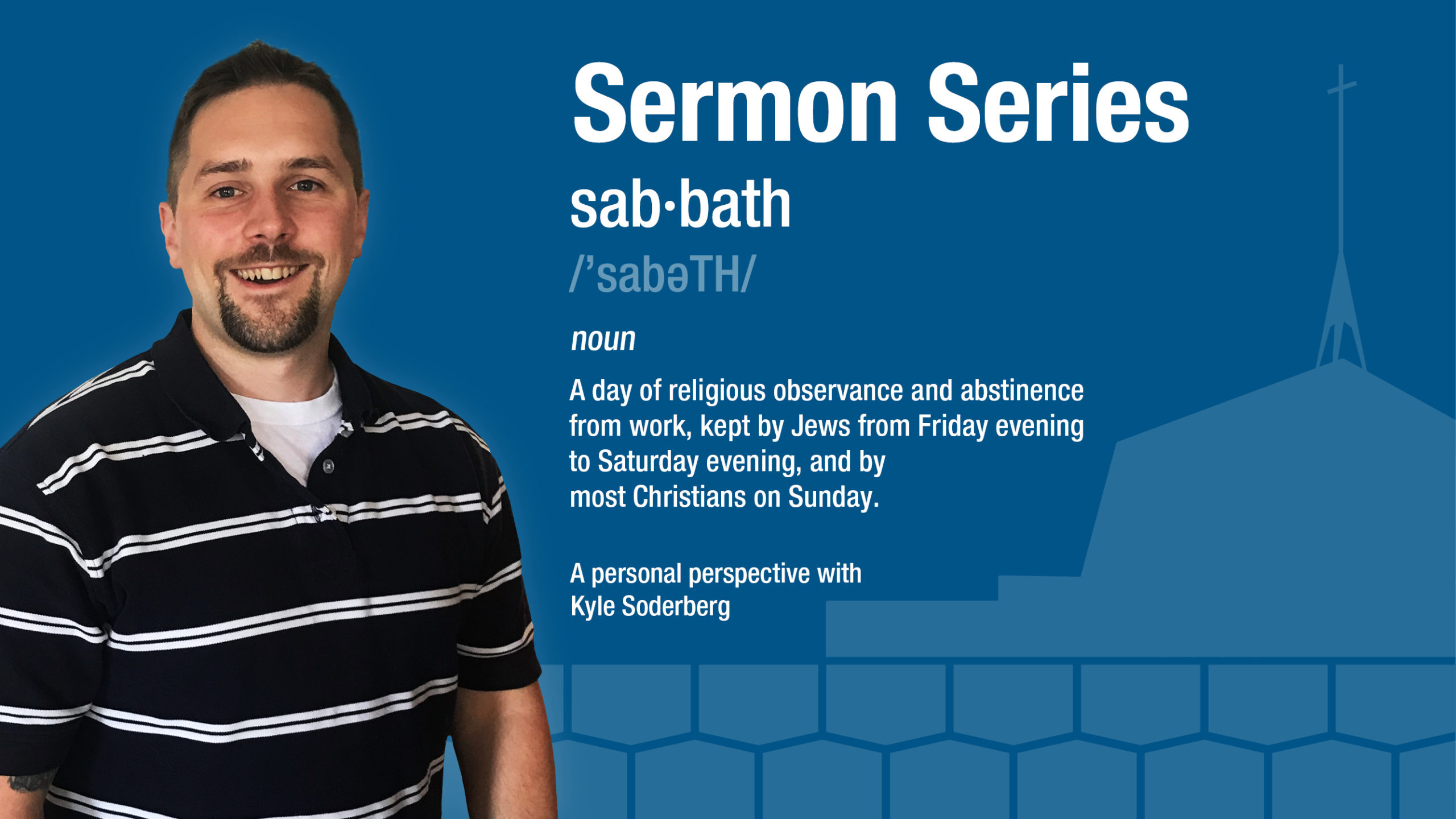 Sermon Series

sab·bath

/’sabəTH/

noun

A day of religious observance and abstinence from work, kept by Jews from Friday evening to Saturday evening, and by most Christians on Sunday.

A personal perspective with Kyle Soderberg